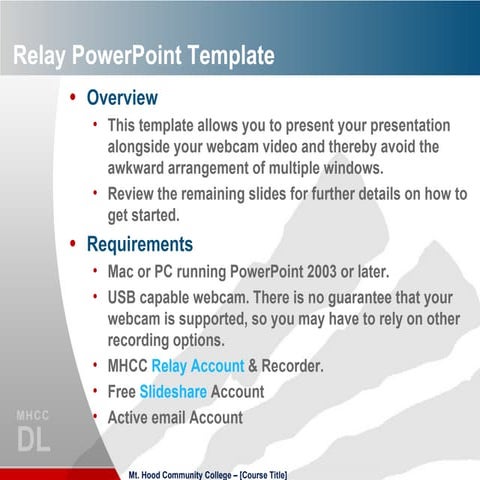 Relay PowerPoint Template

• Overview
• This template allows you to present your presentation alongside your webcam video and thereby avoid the awkward arrangement of multiple windows.
• Review the remaining slides for further details on how to get started.

• Requirements
• Mac or PC running PowerPoint 2003 or later.
• USB capable webcam. There is no guarantee that your webcam is supported, so you may have to rely on other recording options.
• MHCC Relay Account & Recorder.
• Free Slideshare Account
• Active email Account

MHCC
DL

Mt. Hood Community College – [Course Title]